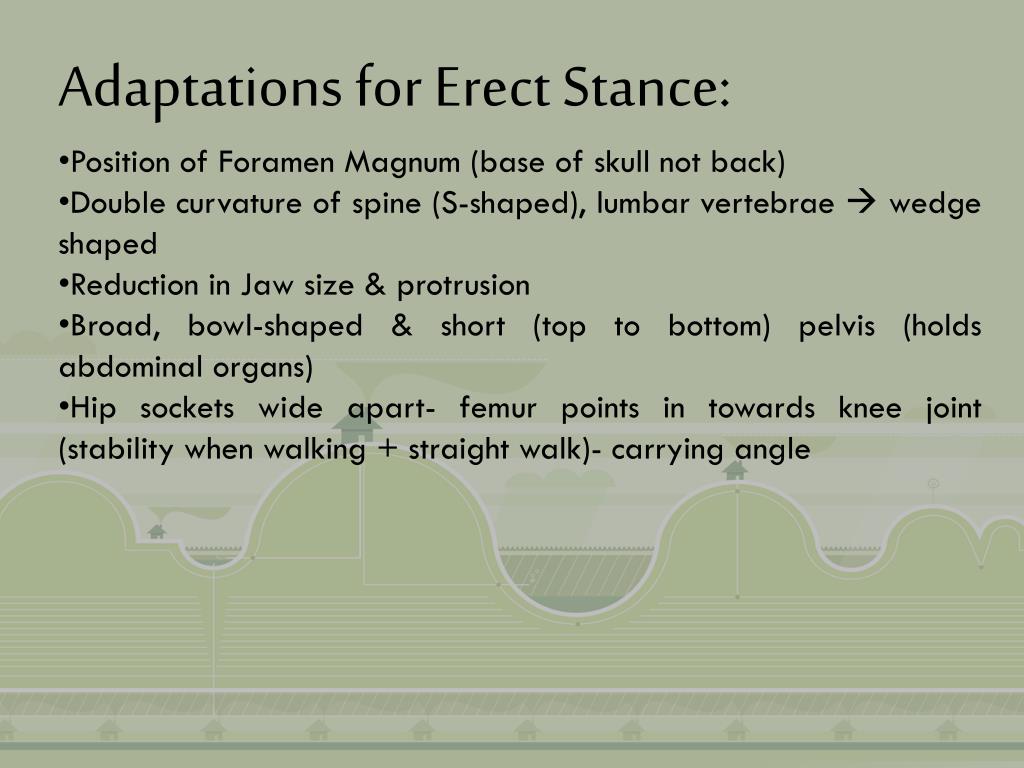 Adaptations for Erect Stance:

•Position of Foramen Magnum (base of skull not back)

•Double curvature of spine (S-shaped), lumbar vertebrae → wedge shaped

•Reduction in Jaw size & protrusion

•Broad, bowl-shaped & short (top to bottom) pelvis (holds abdominal organs)

•Hip sockets wide apart- femur points in towards knee joint (stability when walking + straight walk)- carrying angle